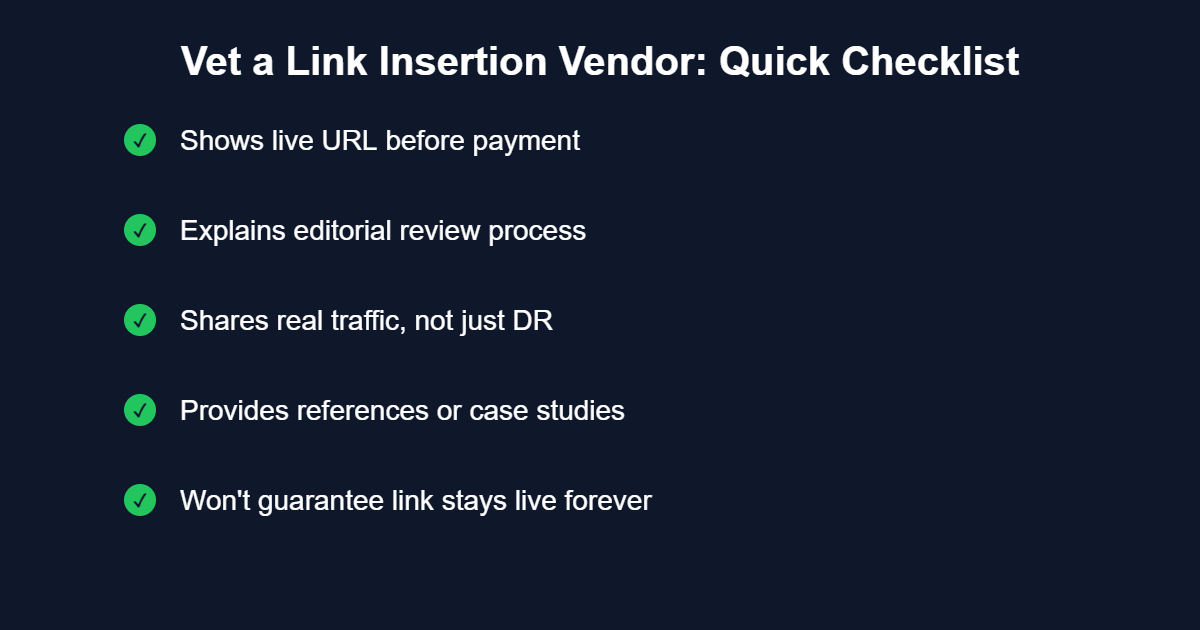 Vet a Link Insertion Vendor: Quick Checklist

✓ Shows live URL before payment

✓ Explains editorial review process

✓ Shares real traffic, not just DR

✓ Provides references or case studies

✓ Won't guarantee link stays live forever